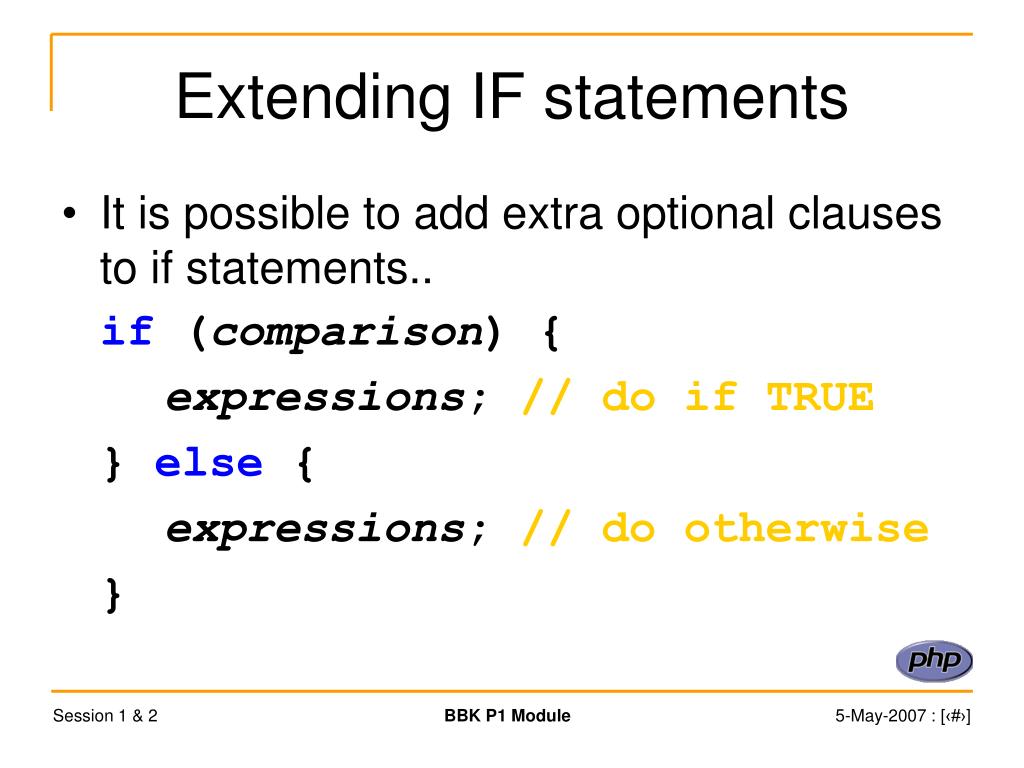 Extending IF statements

• It is possible to add extra optional clauses to if statements..

if (comparison) {
expressions; // do if TRUE
} else {
expressions; // do otherwise
}

php

Session 1 & 2

BBK P1 Module

5-May-2007 : [‹#›]